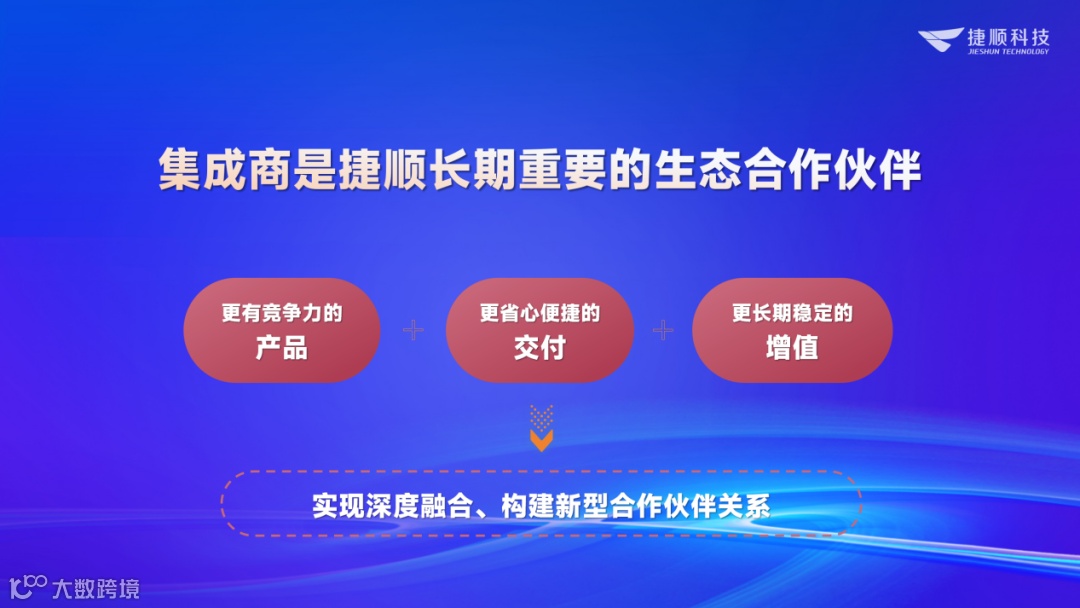 捷顺科技
JIESHUN TECHNOLOGY

集成商是捷顺长期重要的生态合作伙伴

更有竞争力的
产品

+

更省心便捷的
交付

+

更长期稳定的
增值

实现深度融合、构建新型合作伙伴关系

大数跨境